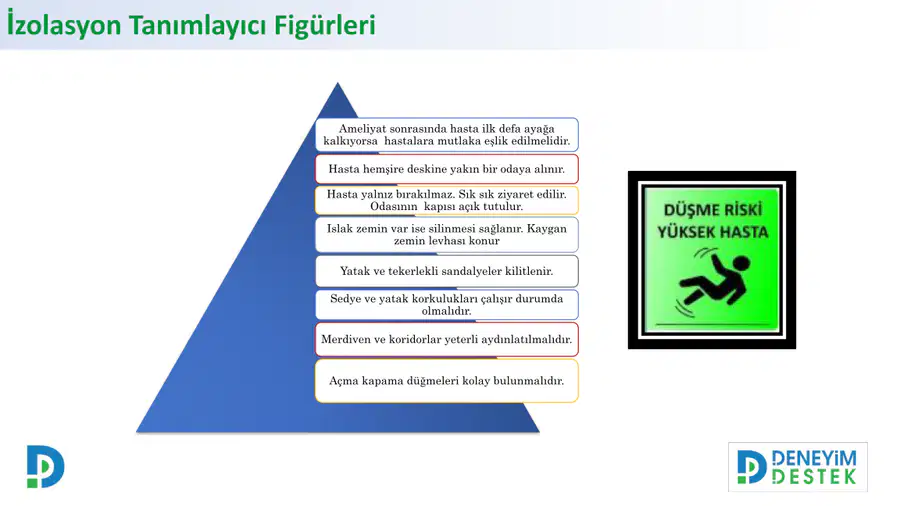 İzolasyon Tanımlayıcı Figürleri

Ameliyat sonrasında hasta ilk defa ayağa kalkıyorsa hastalara mutlaka eşlik edilmelidir.

Hasta hemşire deskine yakın bir odaya alınır.

Hasta yalnız bırakılmaz. Sık sık ziyaret edilir. Odasının kapısı açık tutulur.

Islak zemin var ise silinmesi sağlanır. Kaygan zemin levhası konur

Yatak ve tekerlekli sandalyeler kilitlenir.

Sedye ve yatak korkulukları çalışır durumda olmalıdır.

Merdiven ve koridorlar yeterli aydınlatılmalıdır.

Açma kapama düğmeleri kolay bulunmalıdır.

DÜŞME RİSKİ YÜKSEK HASTA

DENEYİM DESTEK